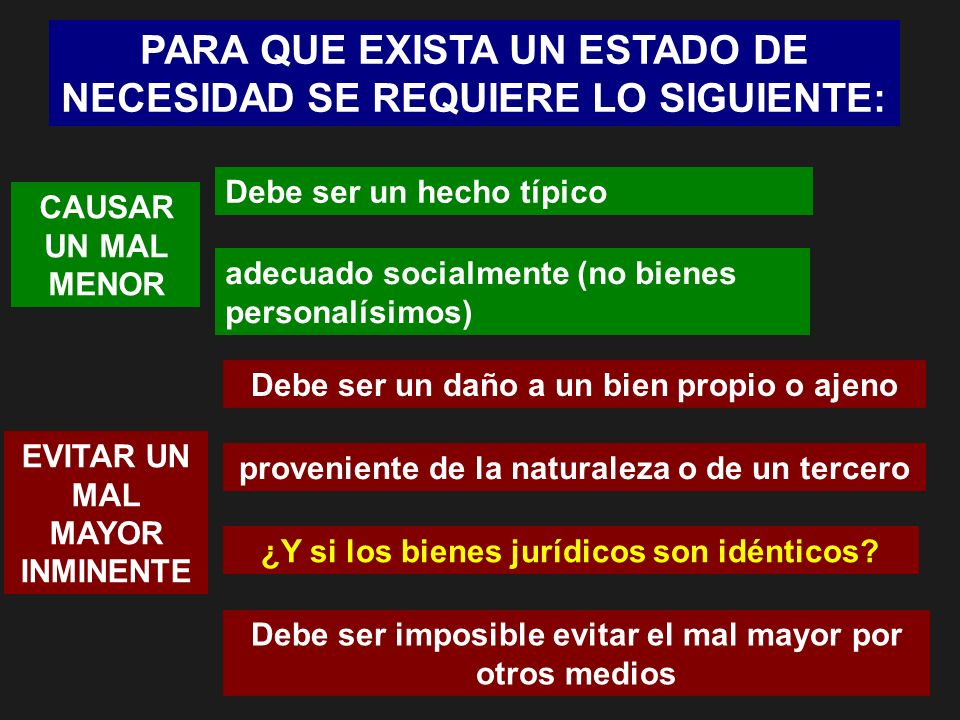 PARA QUE EXISTA UN ESTADO DE NECESIDAD SE REQUIERE LO SIGUIENTE:

CAUSAR UN MAL MENOR

Debe ser un hecho típico

adecuado socialmente (no bienes personalísimos)

EVITAR UN MAL MAYOR INMINENTE

Debe ser un daño a un bien propio o ajeno

proveniente de la naturaleza o de un tercero

¿Y si los bienes jurídicos son idénticos?

Debe ser imposible evitar el mal mayor por otros medios